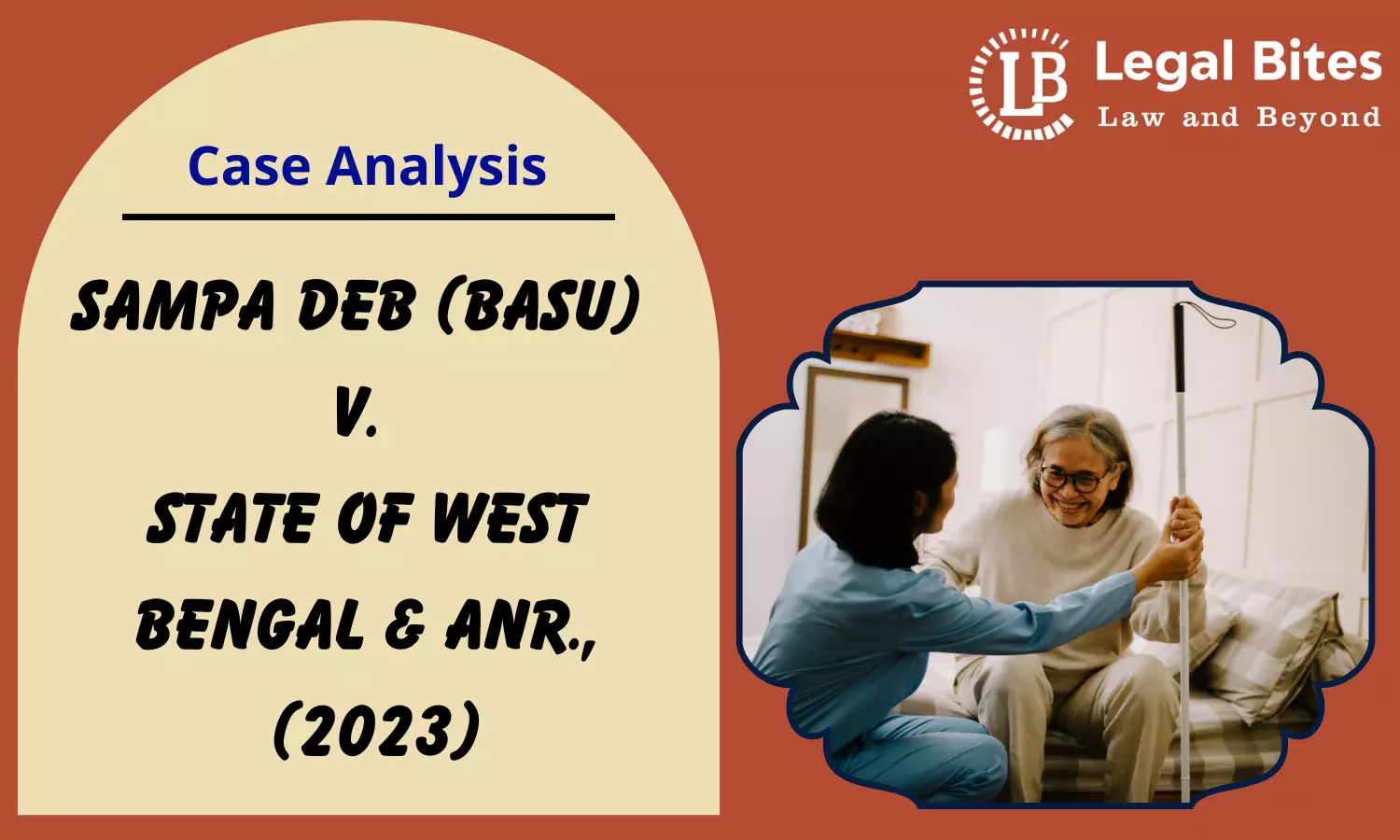 LB Legal Bites
Law and Beyond

Case Analysis

SAMPA DEB (BASU)
V.
STATE OF WEST BENGAL & ANR.,
(2023)